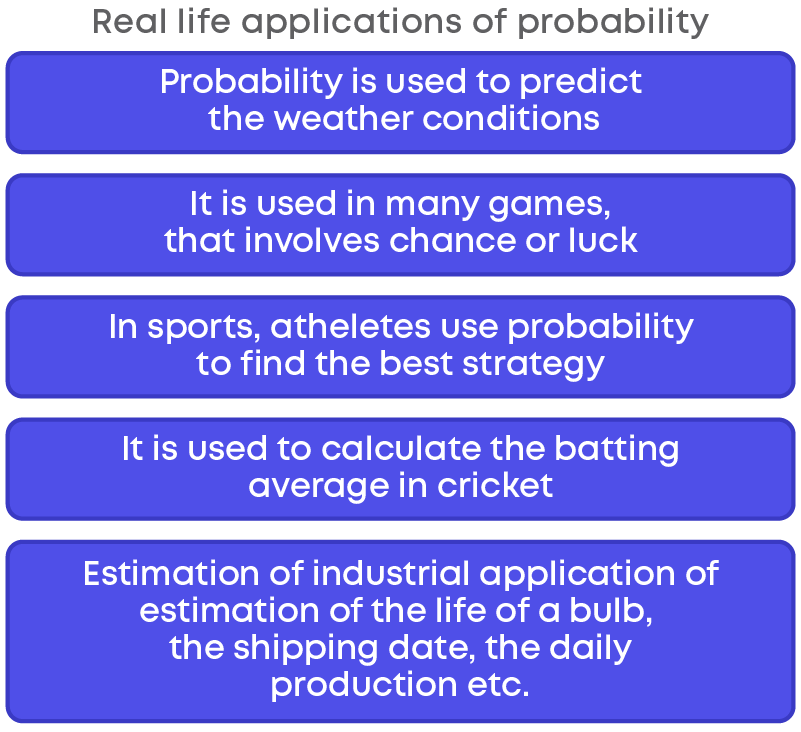 Real life applications of probability

Probability is used to predict the weather conditions

It is used in many games, that involves chance or luck

In sports, atheletes use probability to find the best strategy

It is used to calculate the batting average in cricket

Estimation of industrial application of estimation of the life of a bulb, the shipping date, the daily production etc.